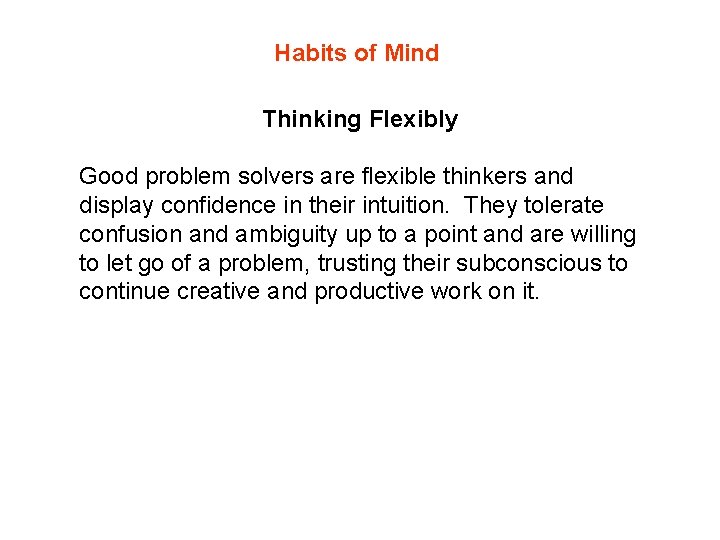 Habits of Mind

Thinking Flexibly

Good problem solvers are flexible thinkers and display confidence in their intuition. They tolerate confusion and ambiguity up to a point and are willing to let go of a problem, trusting their subconscious to continue creative and productive work on it.